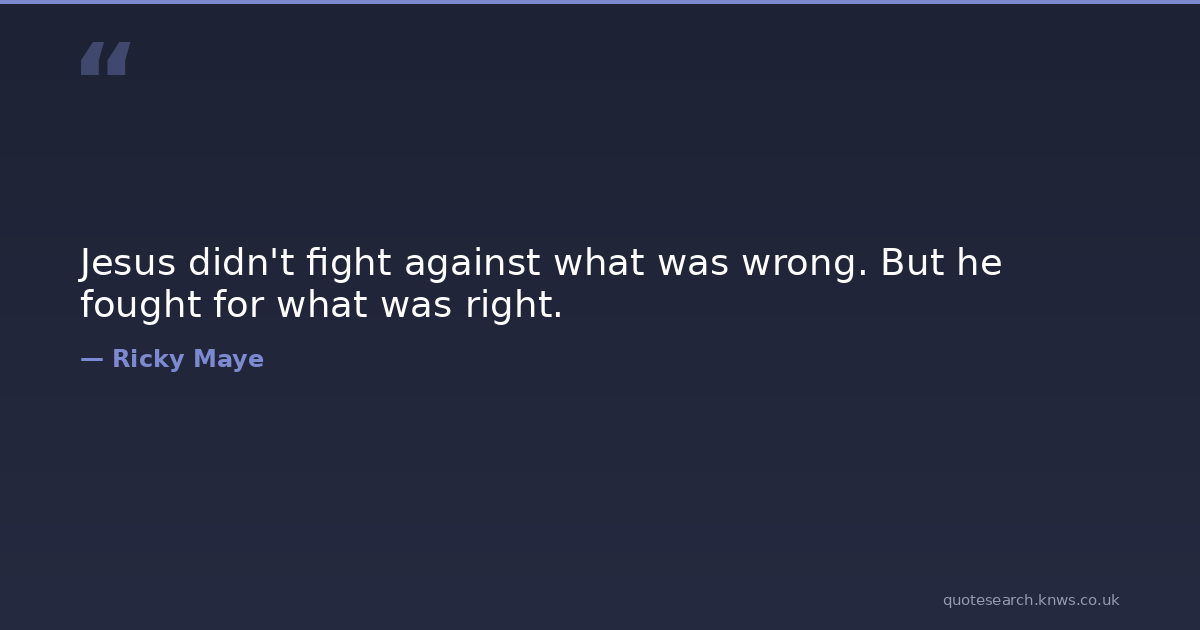 “

Jesus didn't fight against what was wrong. But he fought for what was right.

— Ricky Maye

quotesearch.knws.co.uk